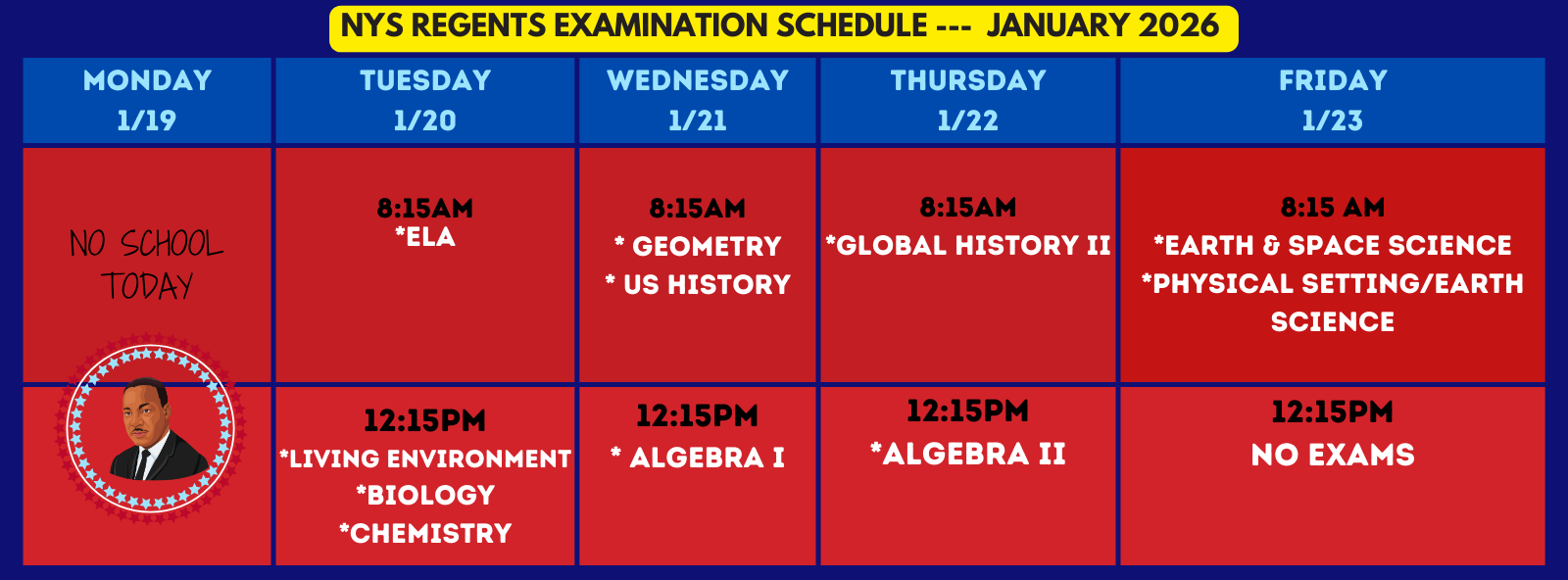 NYS REGENTS EXAMINATION SCHEDULE --- JANUARY 2026

| MONDAY 1/19 | TUESDAY 1/20 | WEDNESDAY 1/21 | THURSDAY 1/22 | FRIDAY 1/23 |
|---|---|---|---|---|
| NO SCHOOL TODAY | 8:15AM *ELA | 8:15AM * GEOMETRY * US HISTORY | 8:15AM *GLOBAL HISTORY II | 8:15 AM *EARTH & SPACE SCIENCE *PHYSICAL SETTING/EARTH SCIENCE |
| | 12:15PM *LIVING ENVIRONMENT *BIOLOGY *CHEMISTRY | 12:15PM * ALGEBRA I | 12:15PM *ALGEBRA II | 12:15PM NO EXAMS |